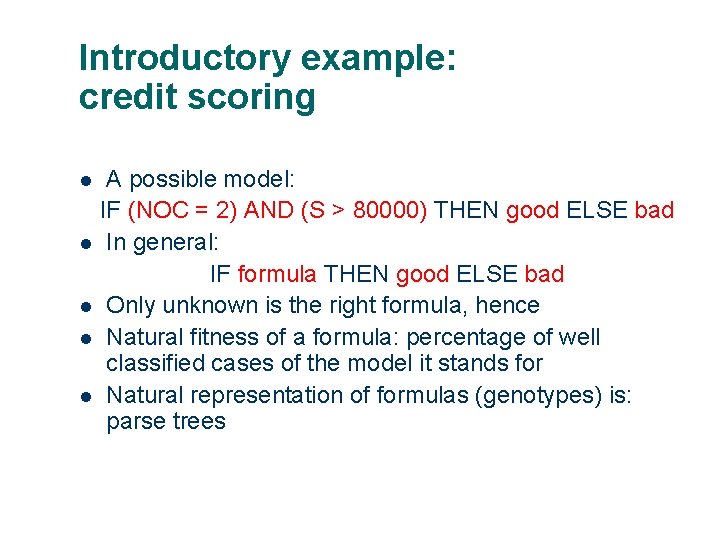 Introductory example:
credit scoring

- A possible model:
IF (NOC = 2) AND (S > 80000) THEN good ELSE bad
- In general:
IF formula THEN good ELSE bad
- Only unknown is the right formula, hence
- Natural fitness of a formula: percentage of well classified cases of the model it stands for
- Natural representation of formulas (genotypes) is: parse trees